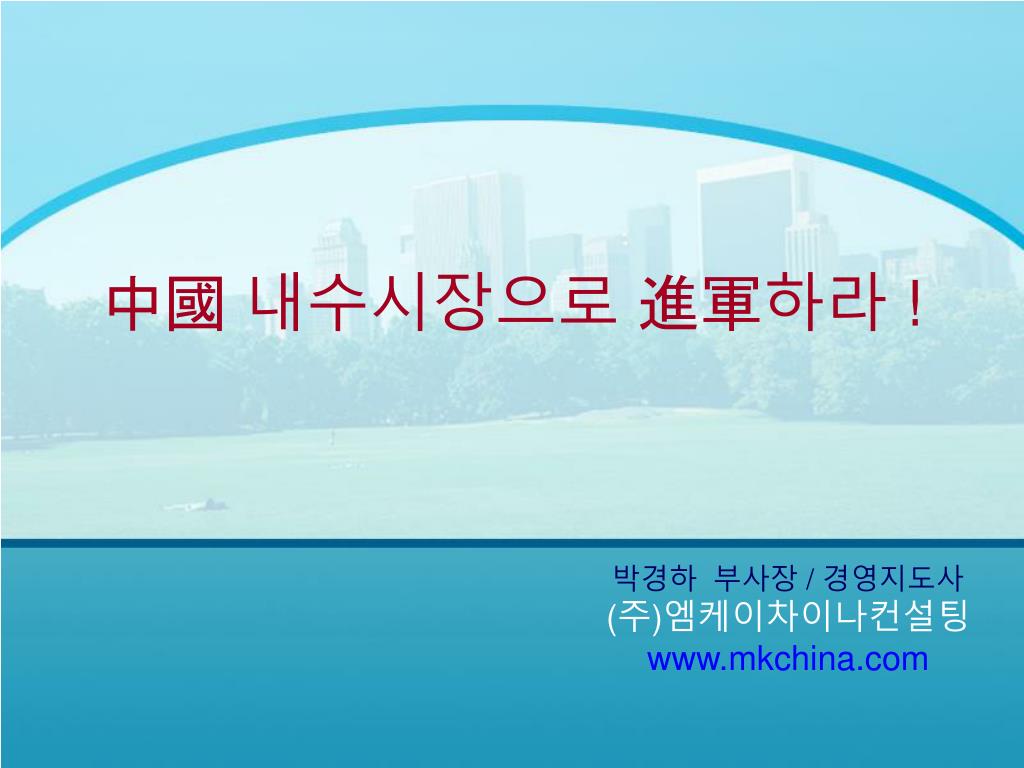 中國 내수시장으로 進軍하라 !

박경하 부사장 / 경영지도사
(주)엠케이차이나컨설팅
www.mkchina.com